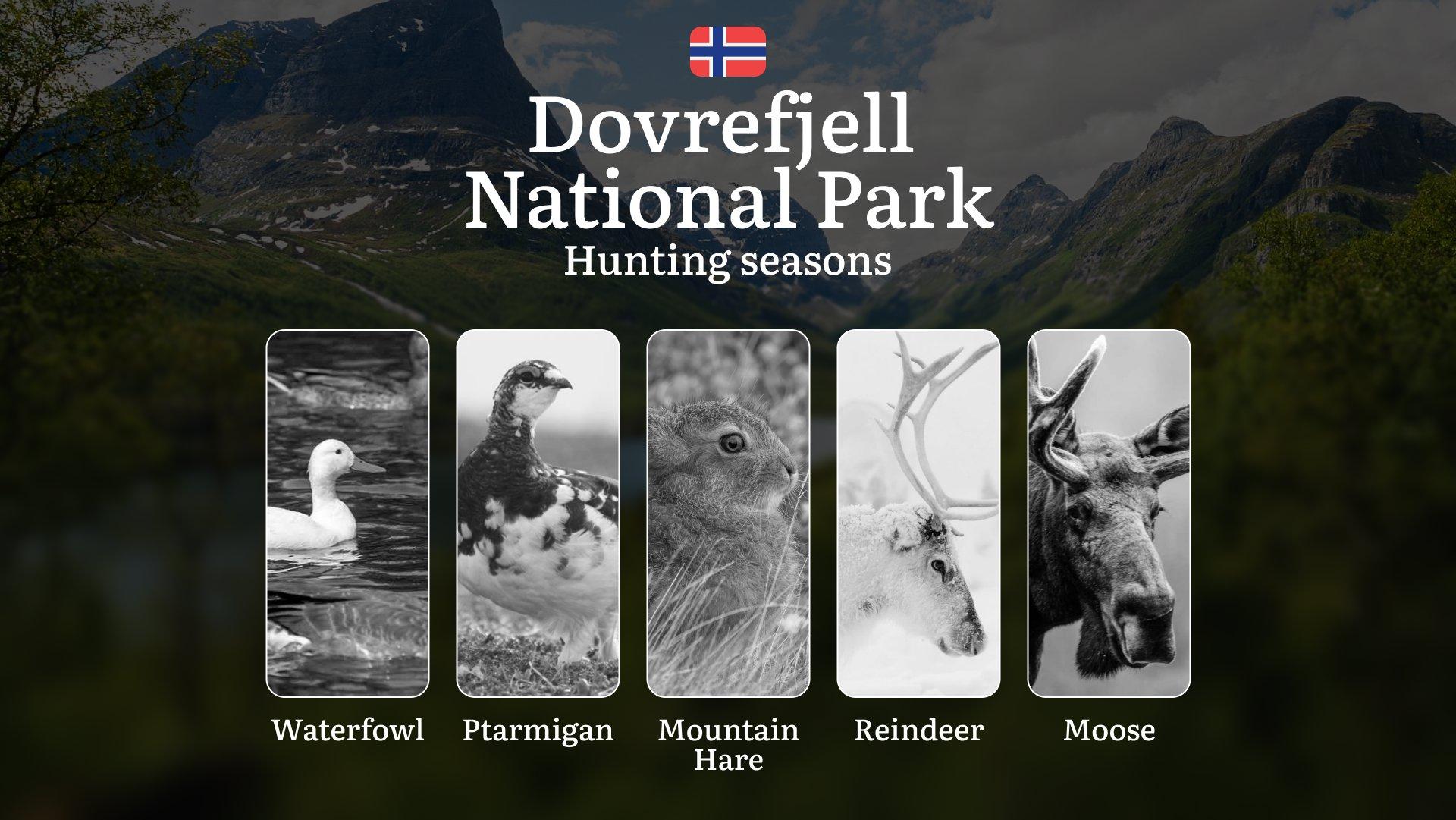 Dovrefjell National Park
Hunting seasons

Waterfowl

Ptarmigan

Mountain Hare

Reindeer

Moose